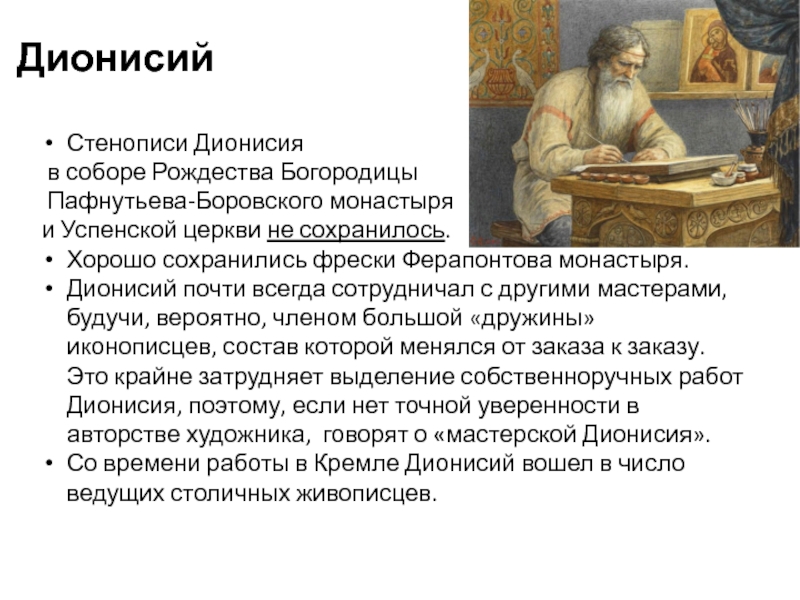 Дионисий

• Стенописи Дионисия в соборе Рождества Богородицы Пафнутьева-Боровского монастыря и Успенской церкви не сохранилось.
• Хорошо сохранились фрески Ферапонтова монастыря.
• Дионисий почти всегда сотрудничал с другими мастерами, будучи, вероятно, членом большой «дружины» иконописцев, состав которой менялся от заказа к заказу. Это крайне затрудняет выделение собственноручных работ Дионисия, поэтому, если нет точной уверенности в авторстве художника, говорят о «мастерской Дионисия».
• Со времени работы в Кремле Дионисий вошел в число ведущих столичных живописцев.